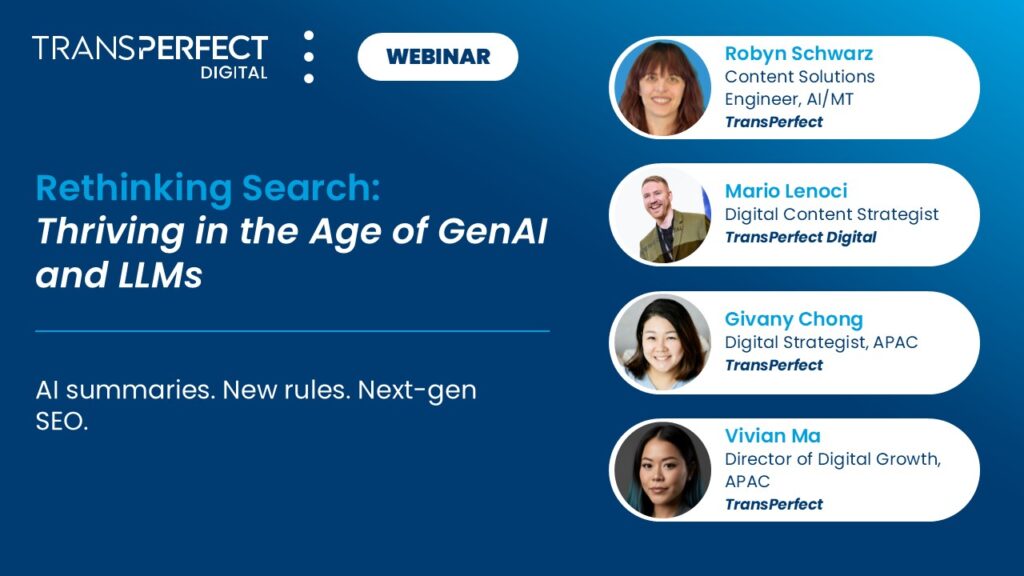 TRANSPERFECT DIGITAL

WEBINAR

Rethinking Search: Thriving in the Age of GenAI and LLMs

AI summaries. New rules. Next-gen SEO.

Robyn Schwarz
Content Solutions Engineer, AI/MT
TransPerfect

Mario Lenoci
Digital Content Strategist
TransPerfect Digital

Givany Chong
Digital Strategist, APAC
TransPerfect

Vivian Ma
Director of Digital Growth, APAC
TransPerfect